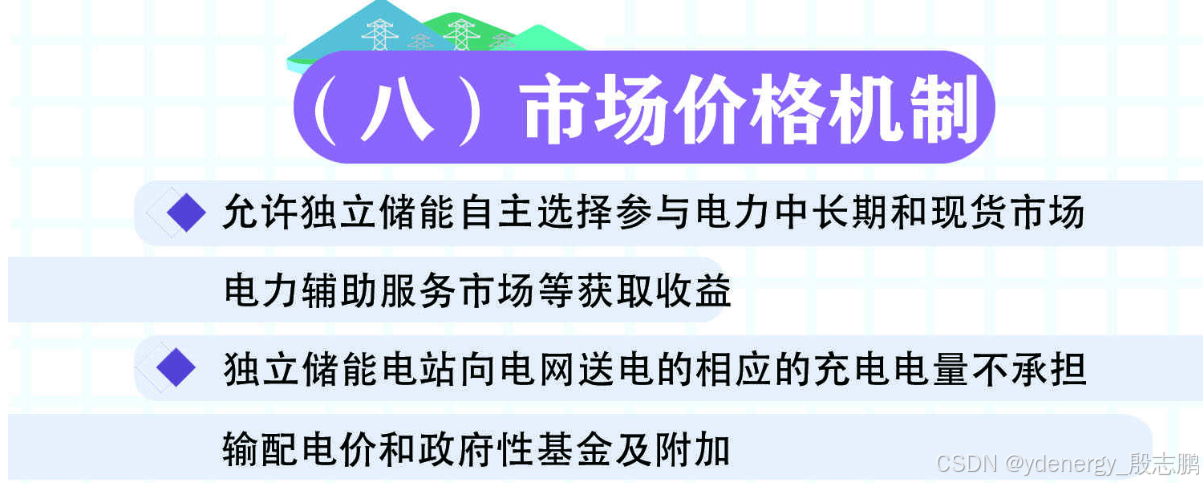 （八）市场价格机制

◆ 允许独立储能自主选择参与电力中长期和现货市场电力辅助服务市场等获取收益

◆ 独立储能电站向电网送电的相应的充电电量不承担输配电价和政府性基金及附加

CSDN @ydenergy_殷志鹏